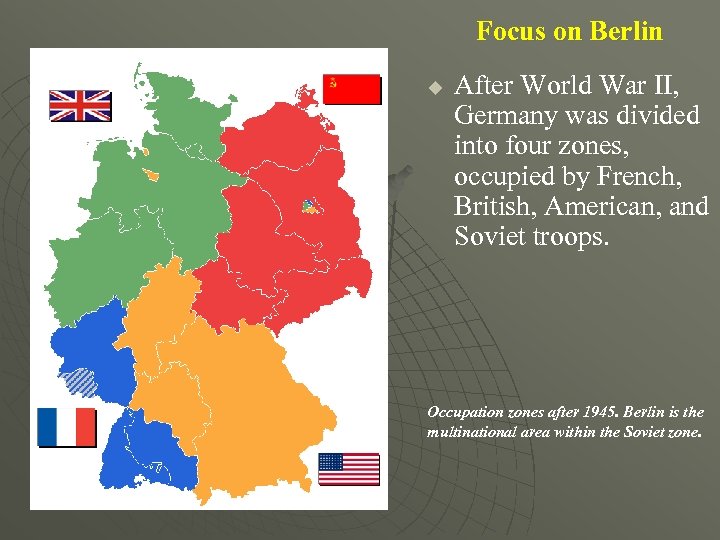 Focus on Berlin

After World War II, Germany was divided into four zones, occupied by French, British, American, and Soviet troops.

Occupation zones after 1945. Berlin is the multinational area within the Soviet zone.